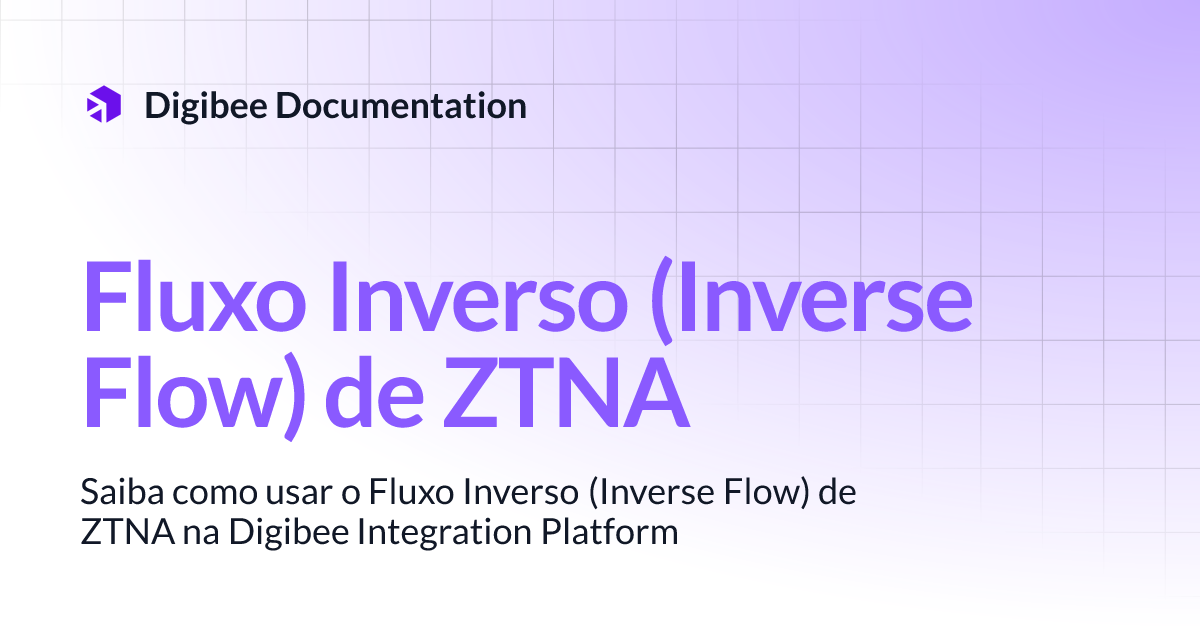 Digibee Documentation

Fluxo Inverso (Inverse Flow) de ZTNA

Saiba como usar o Fluxo Inverso (Inverse Flow) de ZTNA na Digibee Integration Platform